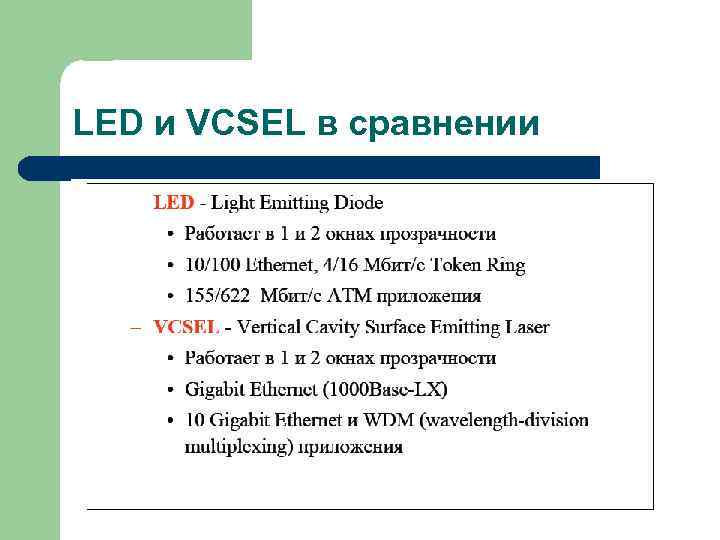 LED и VCSEL в сравнении

LED - Light Emitting Diode

• Работает в 1 и 2 окнах прозрачности
• 10/100 Ethernet, 4/16 Мбит/с Token Ring
• 155/622 Мбит/с ATM приложения

– VCSEL - Vertical Cavity Surface Emitting Laser

• Работает в 1 и 2 окнах прозрачности
• Gigabit Ethernet (1000Base-LX)
• 10 Gigabit Ethernet и WDM (wavelength-division multiplexing) приложения